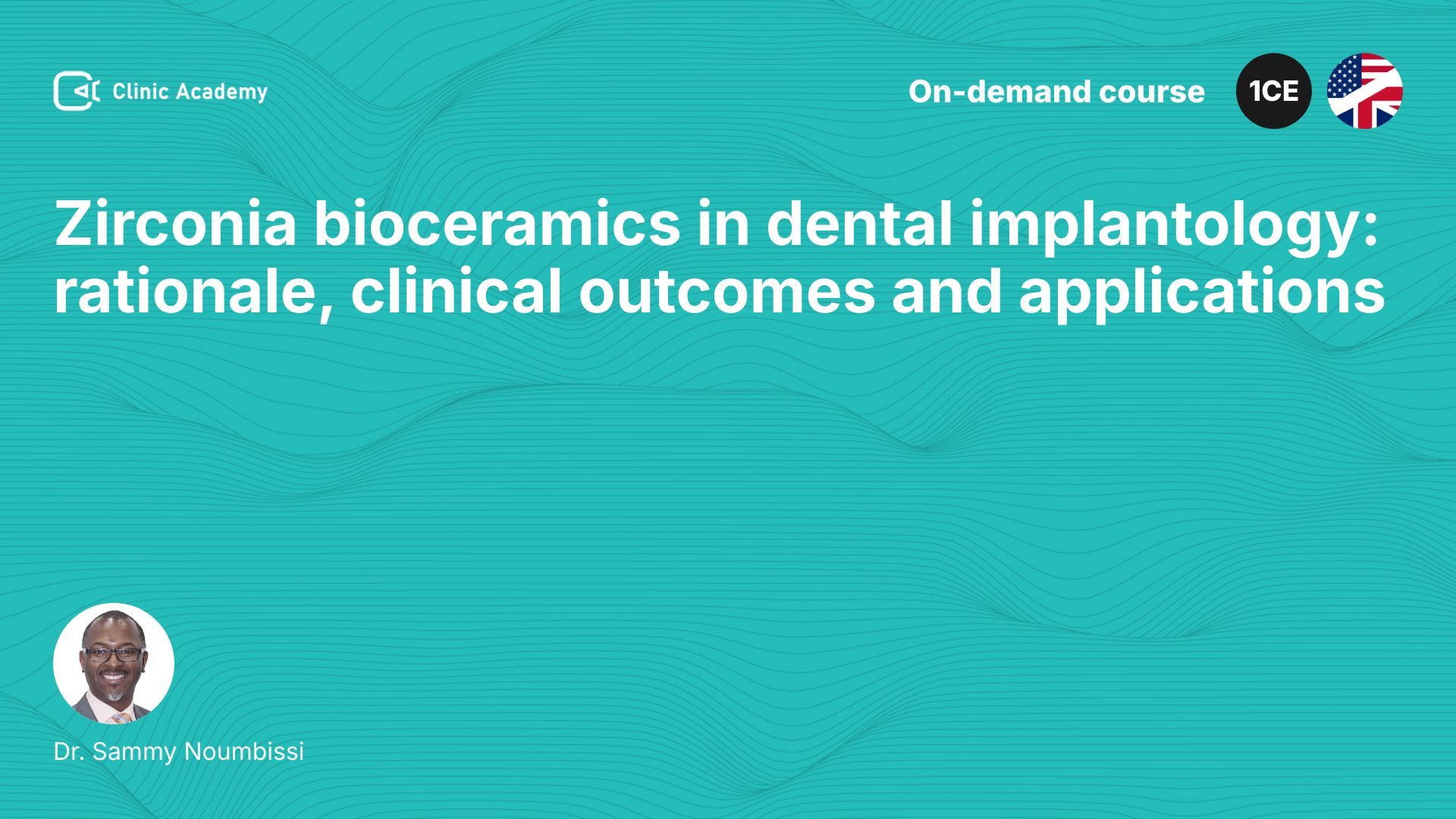 Clinic Academy

On-demand course

1CE

Zirconia bioceramics in dental implantology: rationale, clinical outcomes and applications

Dr. Sammy Noumbissi